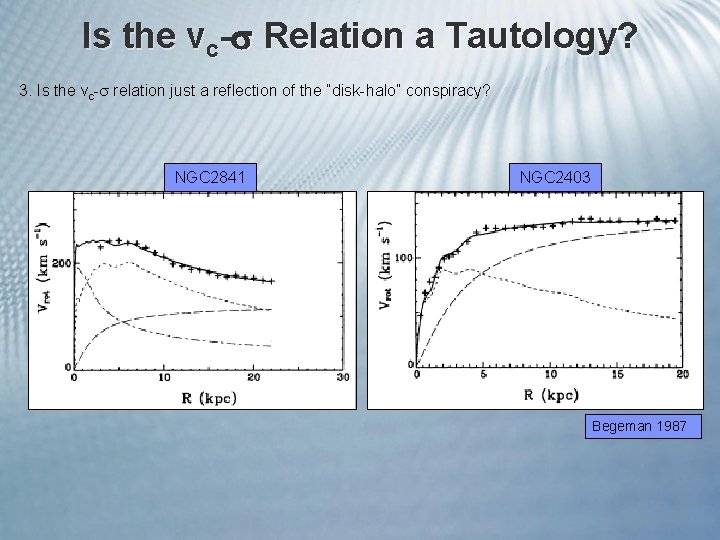 Is the $v_c$-$\sigma$ Relation a Tautology?

3. Is the $v_c$-$\sigma$ relation just a reflection of the "disk-halo" conspiracy?

NGC2841

$V_{rot}$ (km s$^{-1}$)

200

0

0 10 20 30

R (kpc)

NGC2403

$V_{rot}$ (km s$^{-1}$)

100

0

0 5 10 15 20

R (kpc)

Begeman 1987